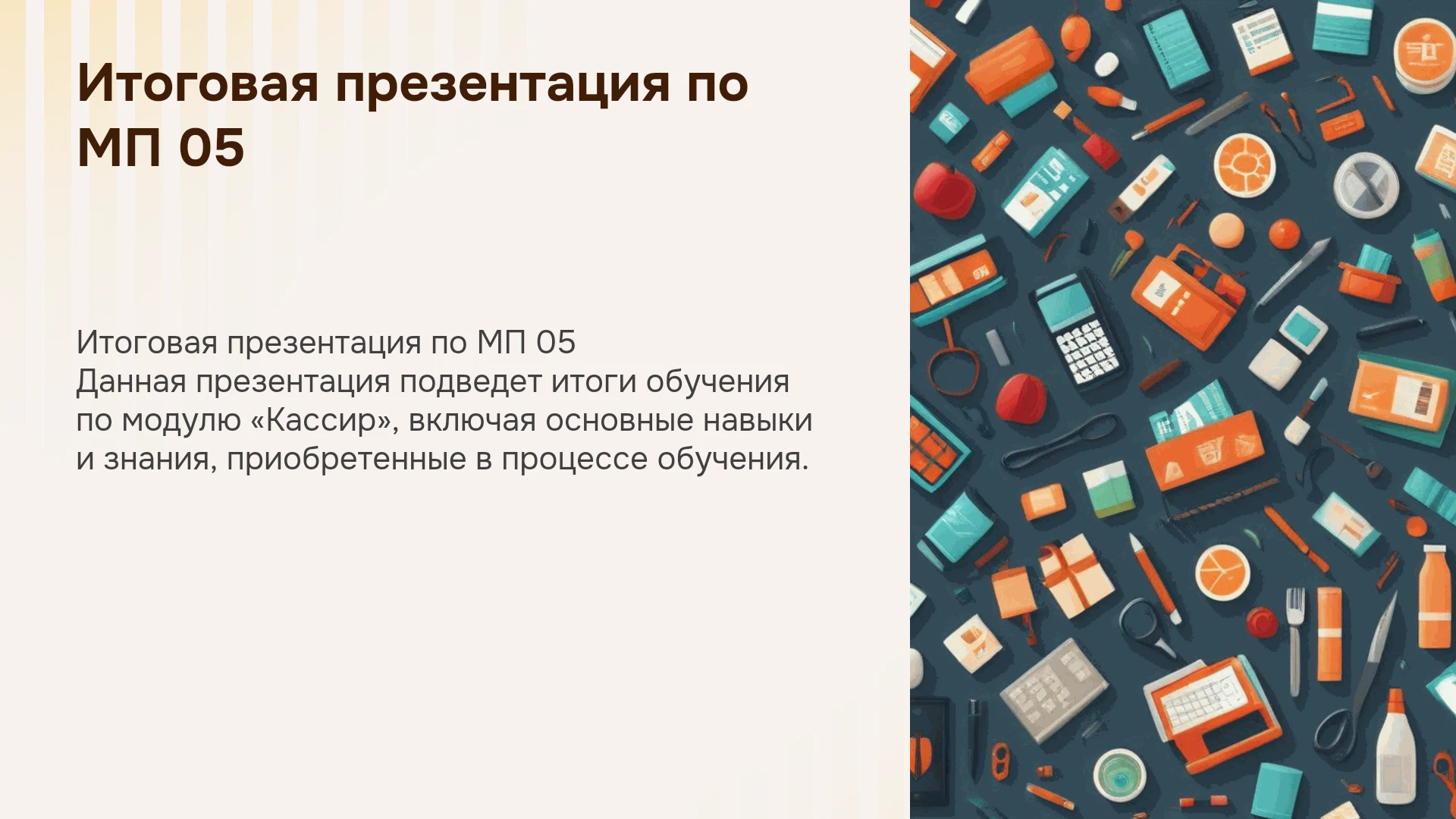 Итоговая презентация по МП 05

Итоговая презентация по МП 05
Данная презентация подведет итоги обучения по модулю «Кассир», включая основные навыки и знания, приобретенные в процессе обучения.